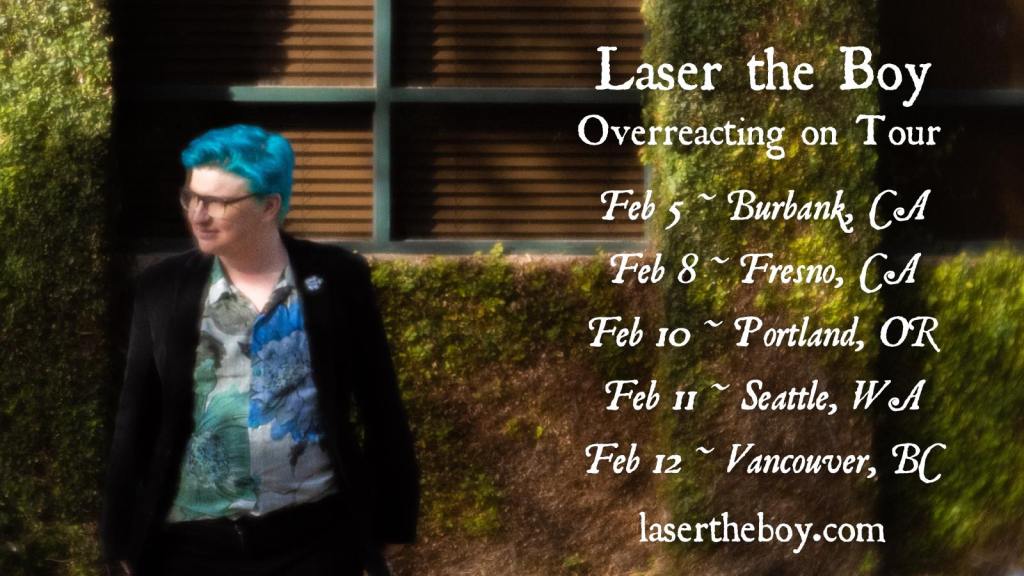 Laser the Boy
Overreacting on Tour

Feb 5 ~ Burbank, CA
Feb 8 ~ Fresno, CA
Feb 10 ~ Portland, OR
Feb 11 ~ Seattle, WA
Feb 12 ~ Vancouver, BC

lasertheboy.com